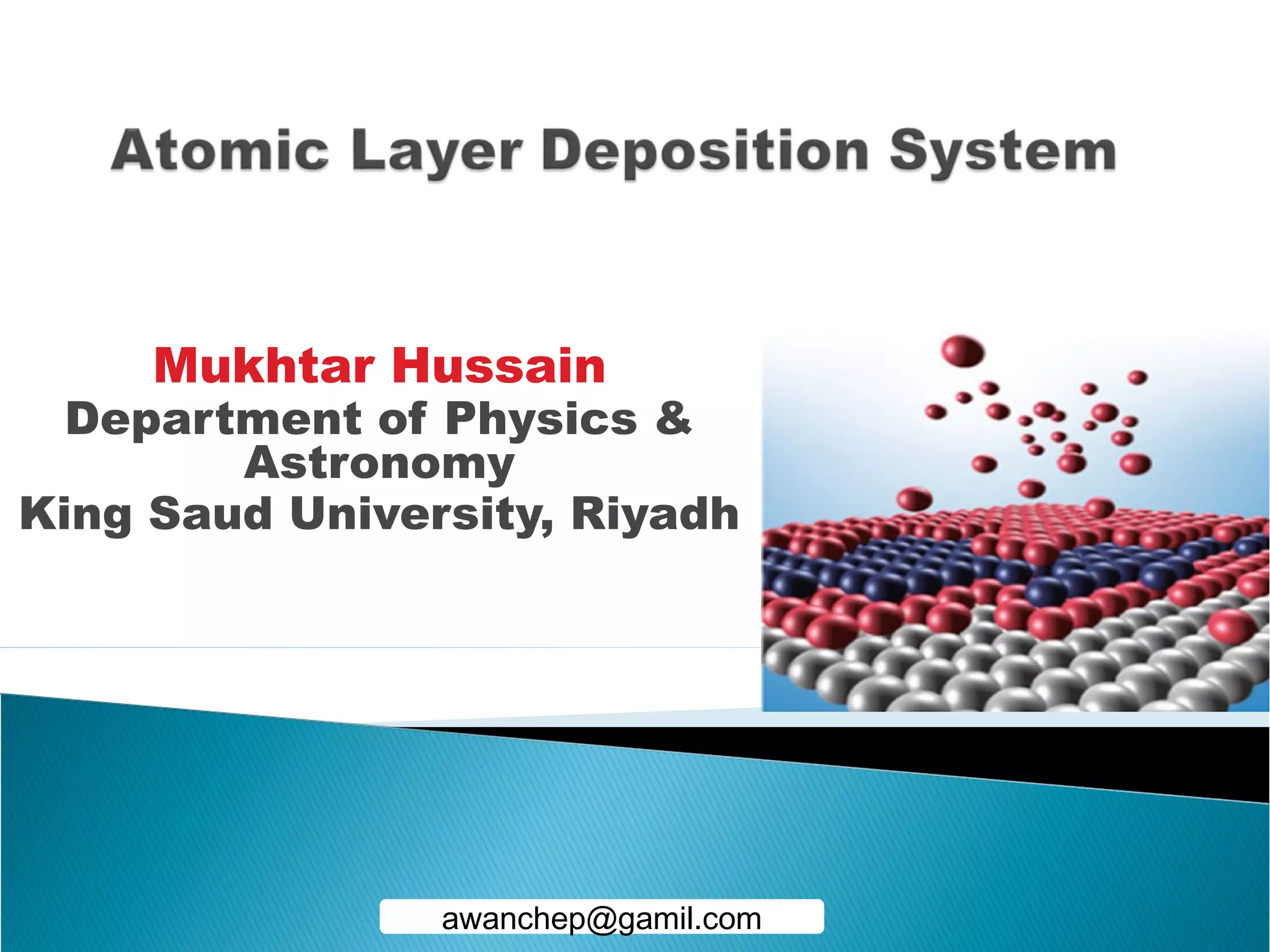 Atomic Layer Deposition System

Mukhtar Hussain
Department of Physics & Astronomy
King Saud University, Riyadh

awanchep@gamil.com